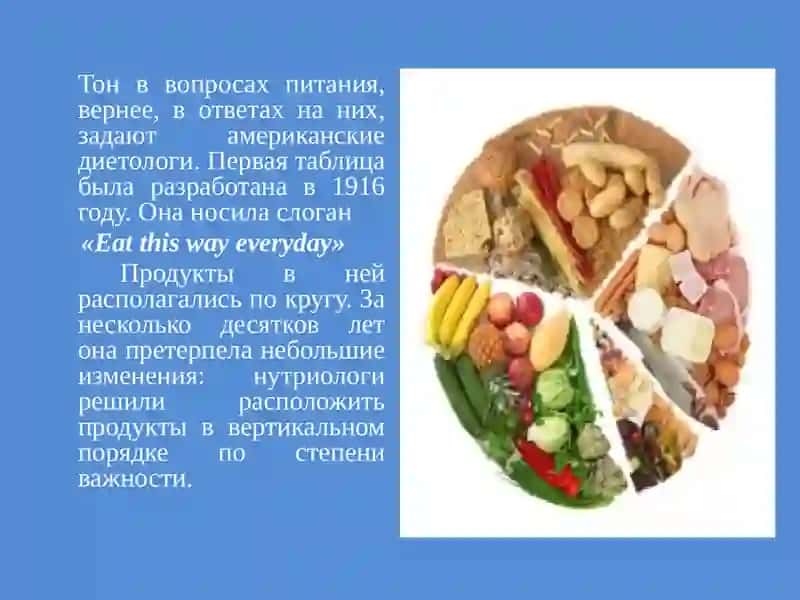 Тон в вопросах питания, вернее, в ответах на них, задают американские диетологи. Первая таблица была разработана в 1916 году. Она носила слоган
«Eat this way everyday»

Продукты в ней располагались по кругу. За несколько десятков лет она претерпела небольшие изменения: нутриологи решили расположить продукты в вертикальном порядке по степени важности.